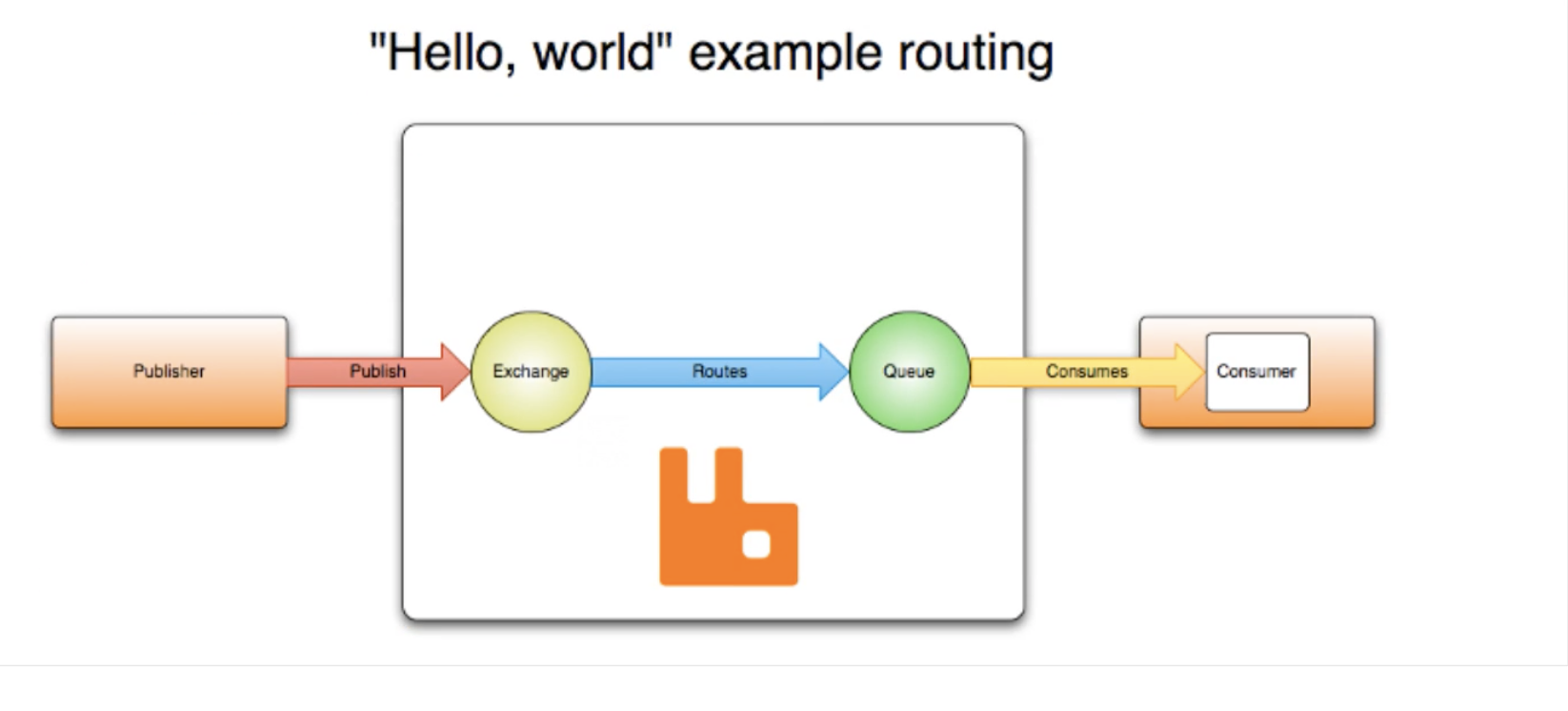 "Hello, world" example routing

Publisher

Publish

Exchange

Routes

Queue

Consumes

Consumer